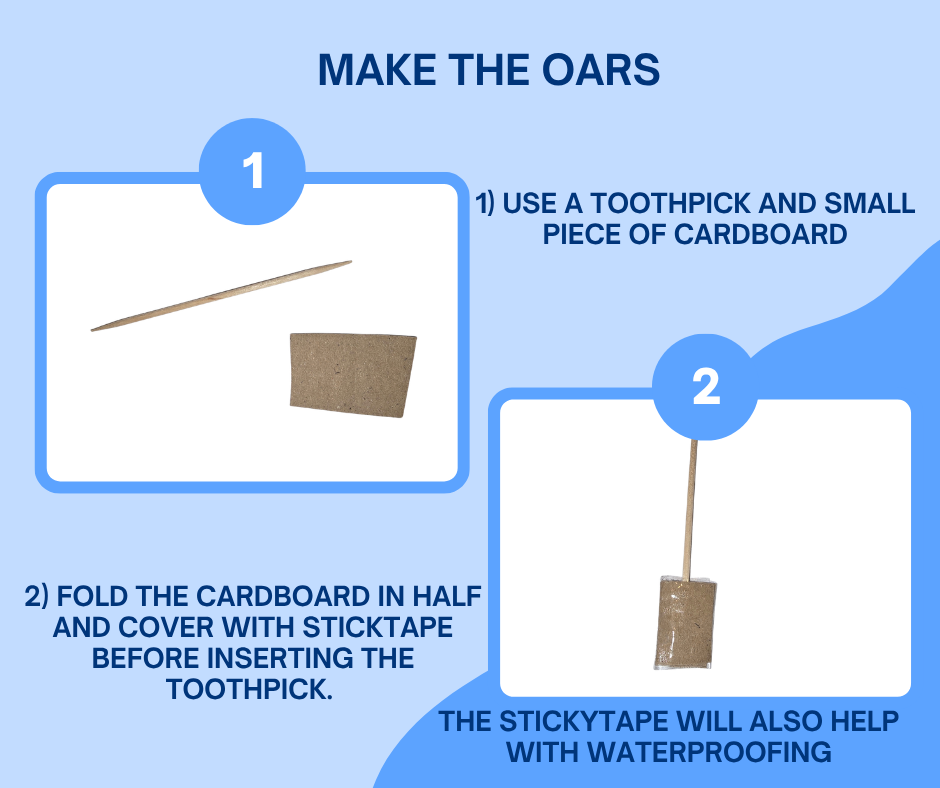 MAKE THE OARS

1

1) USE A TOOTHPICK AND SMALL PIECE OF CARDBOARD

2

2) FOLD THE CARDBOARD IN HALF AND COVER WITH STICKTAPE BEFORE INSERTING THE TOOTHPICK.

THE STICKYTAPE WILL ALSO HELP WITH WATERPROOFING